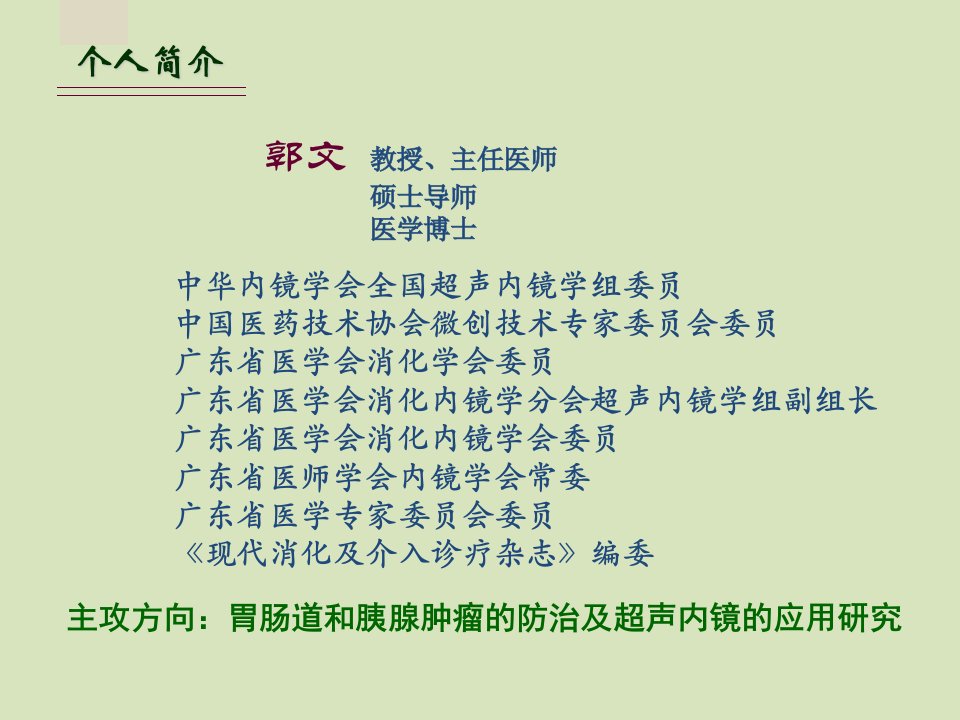 个人简介

郭文 教授、主任医师
硕士导师
医学博士

中华内镜学会全国超声内镜学组委员
中国医药技术协会微创技术专家委员会委员
广东省医学会消化学会委员
广东省医学会消化内镜学分会超声内镜学组副组长
广东省医学会消化内镜学会委员
广东省医师学会内镜学会常委
广东省医学专家委员会委员
《现代消化及介入诊疗杂志》编委

主攻方向：胃肠道和胰腺肿瘤的防治及超声内镜的应用研究